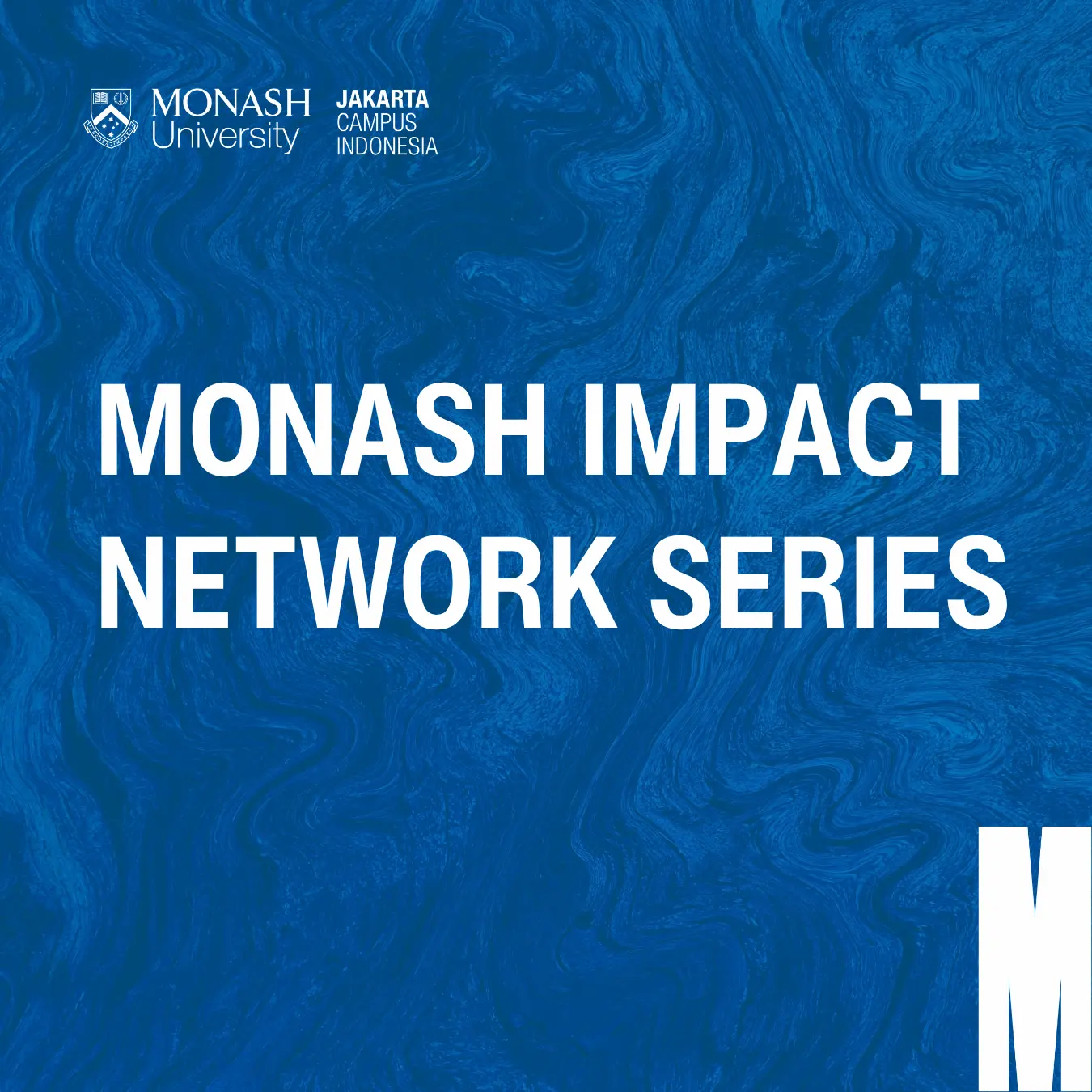 MONASH University

JAKARTA CAMPUS INDONESIA

MONASH IMPACT NETWORK SERIES

M